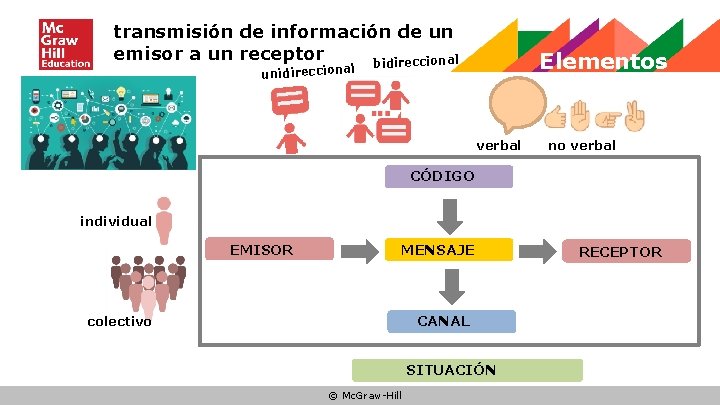 Mc Graw Hill Education

transmisión de información de un emisor a un receptor

Elementos

unidireccional

bidireccional

verbal

no verbal

individual

colectivo

CÓDIGO

EMISOR

MENSAJE

RECEPTOR

CANAL

SITUACIÓN

© McGraw-Hill